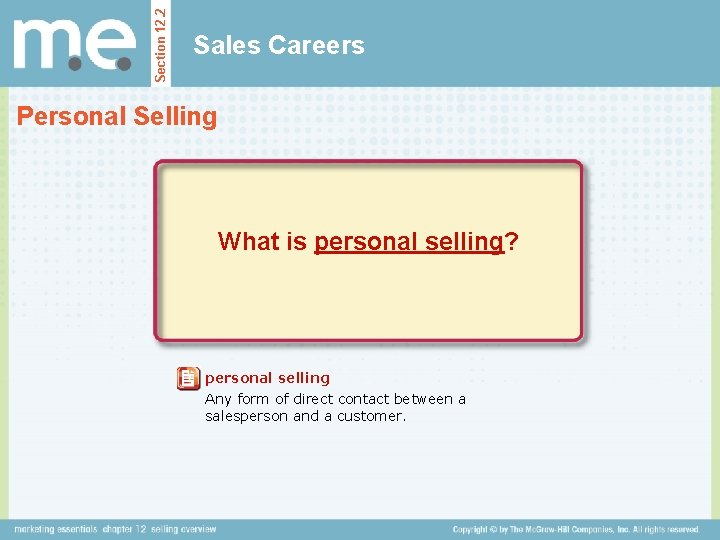 m.e.

Section 12.2

Sales Careers

Personal Selling

What is personal selling?

personal selling
Any form of direct contact between a salesperson and a customer.

marketing essentials chapter 12 selling overview

Copyright © by The McGraw-Hill Companies, Inc. All rights reserved.